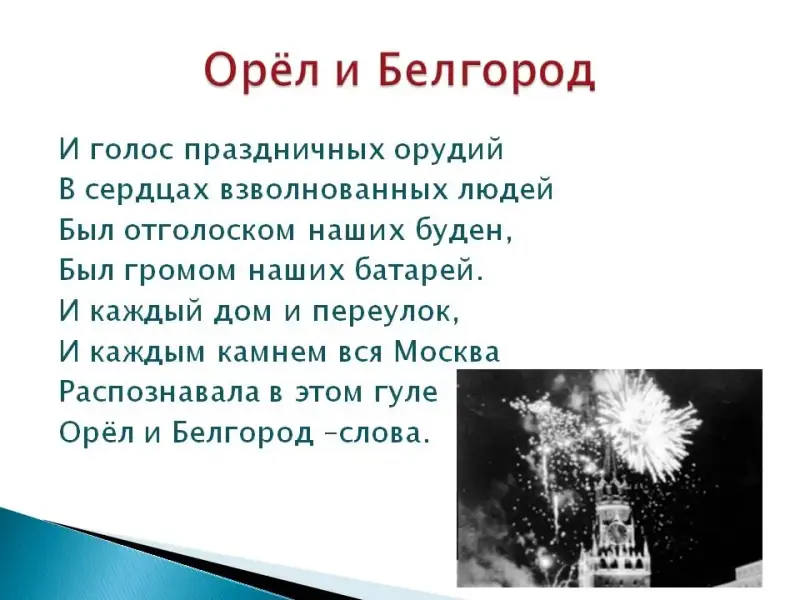 Орёл и Белгород

И голос праздничных орудий
В сердцах взволнованных людей
Был отголоском наших буден,
Был громом наших батарей.
И каждый дом и переулок,
И каждым камнем вся Москва
Распознавала в этом гуле
Орёл и Белгород –слова.